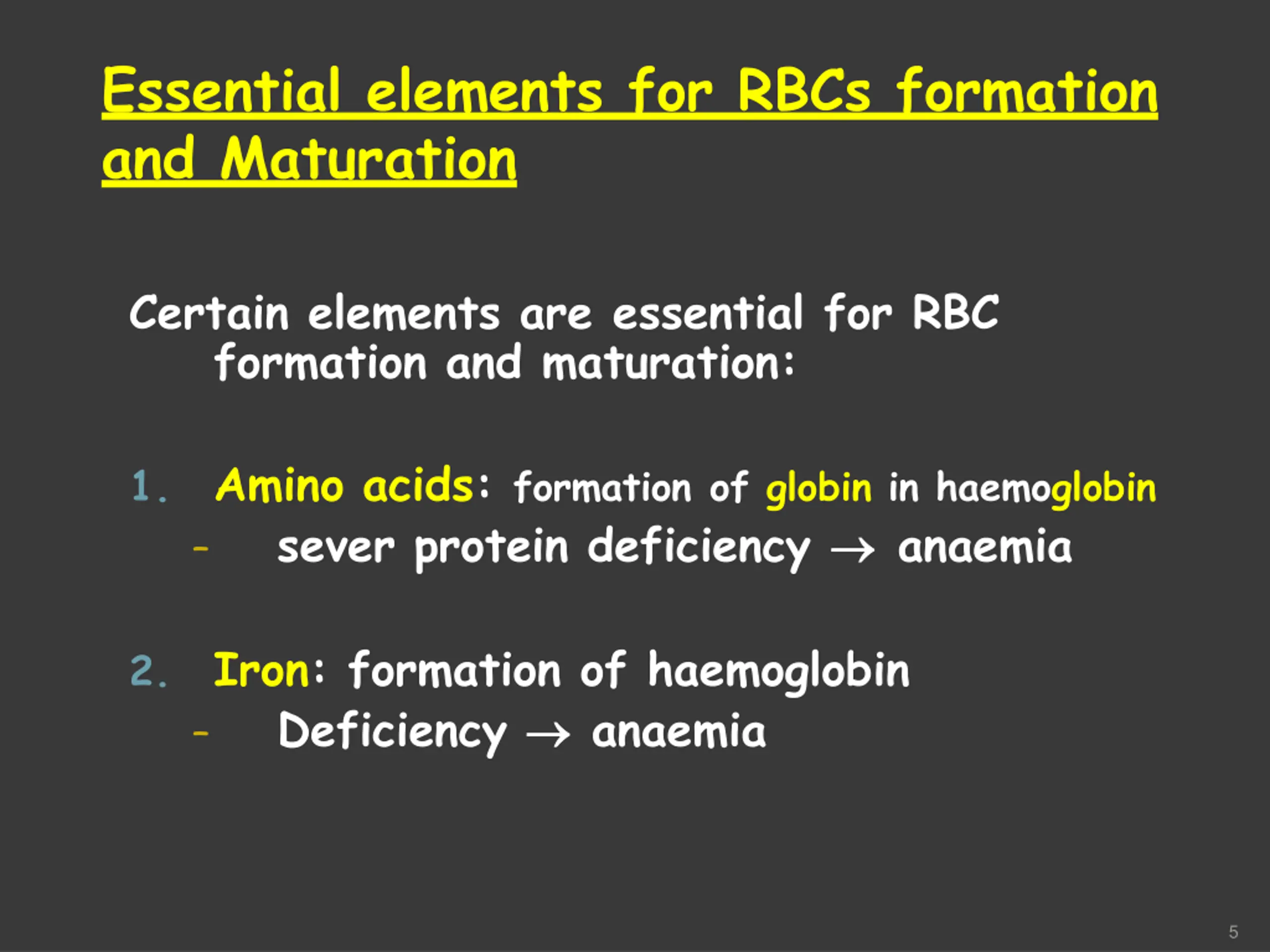 Essential elements for RBCs formation and Maturation

Certain elements are essential for RBC formation and maturation:

1. Amino acids: formation of globin in haemoglobin
– sever protein deficiency → anaemia

2. Iron: formation of haemoglobin
– Deficiency → anaemia

5